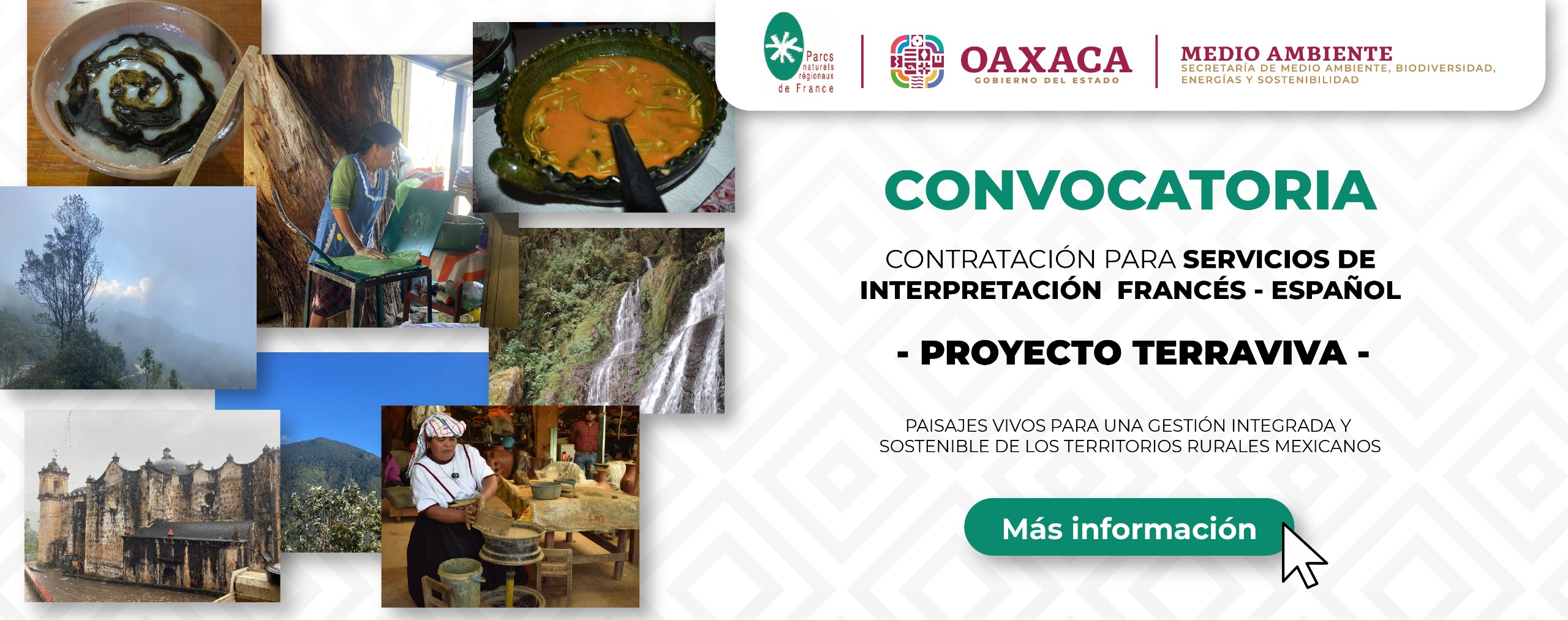 Parcs naturels régionaux de France

OAXACA
GOBIERNO DEL ESTADO

MEDIO AMBIENTE
SECRETARÍA DE MEDIO AMBIENTE, BIODIVERSIDAD, ENERGÍAS Y SOSTENIBILIDAD

CONVOCATORIA

CONTRATACIÓN PARA SERVICIOS DE INTERPRETACIÓN FRANCÉS - ESPAÑOL

- PROYECTO TERRAVIVA -

PAISAJES VIVOS PARA UNA GESTIÓN INTEGRADA Y SOSTENIBLE DE LOS TERRITORIOS RURALES MEXICANOS

Más información